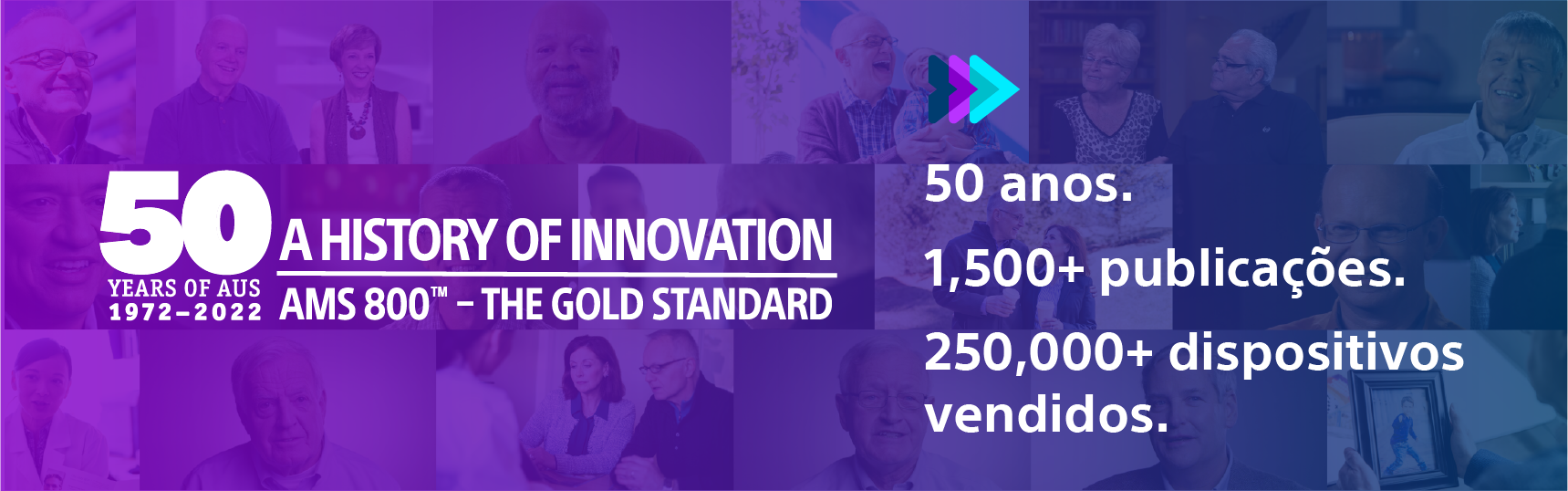 50
YEARS OF AUS
1972–2022

A HISTORY OF INNOVATION
AMS 800™ – THE GOLD STANDARD

50 anos.

1,500+ publicações.

250,000+ dispositivos vendidos.